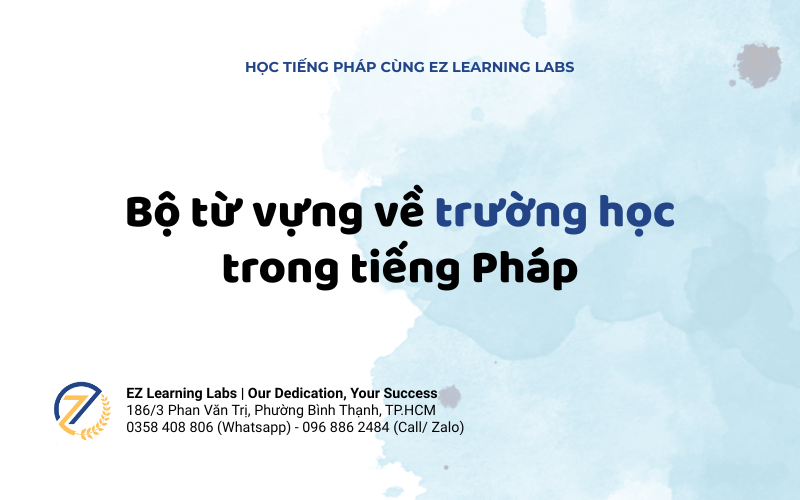 HỌC TIẾNG PHÁP CÙNG EZ LEARNING LABS

Bộ từ vựng về trường học trong tiếng Pháp

EZ Learning Labs | Our Dedication, Your Success
186/3 Phan Văn Trị, Phường Bình Thạnh, TP.HCM
0358 408 806 (Whatsapp) - 096 886 2484 (Call/ Zalo)